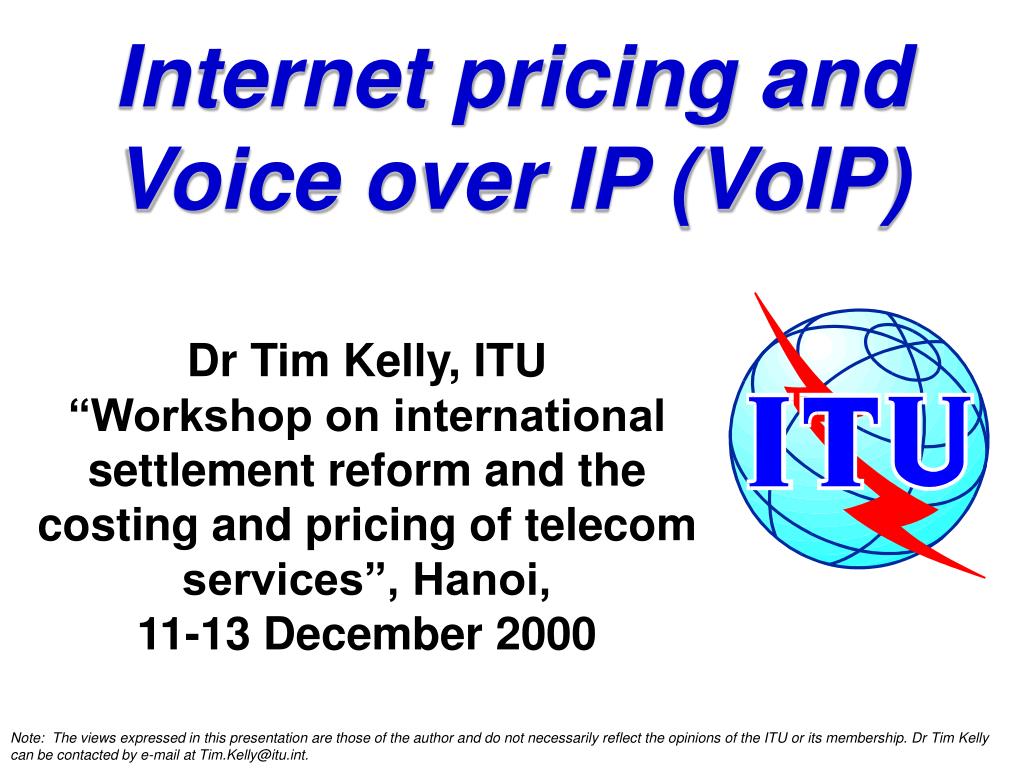 Internet pricing and Voice over IP (VoIP)

Dr Tim Kelly, ITU
“Workshop on international settlement reform and the costing and pricing of telecom services”, Hanoi,
11-13 December 2000

ITU

Note: The views expressed in this presentation are those of the author and do not necessarily reflect the opinions of the ITU or its membership. Dr Tim Kelly can be contacted by e-mail at Tim.Kelly@itu.int.